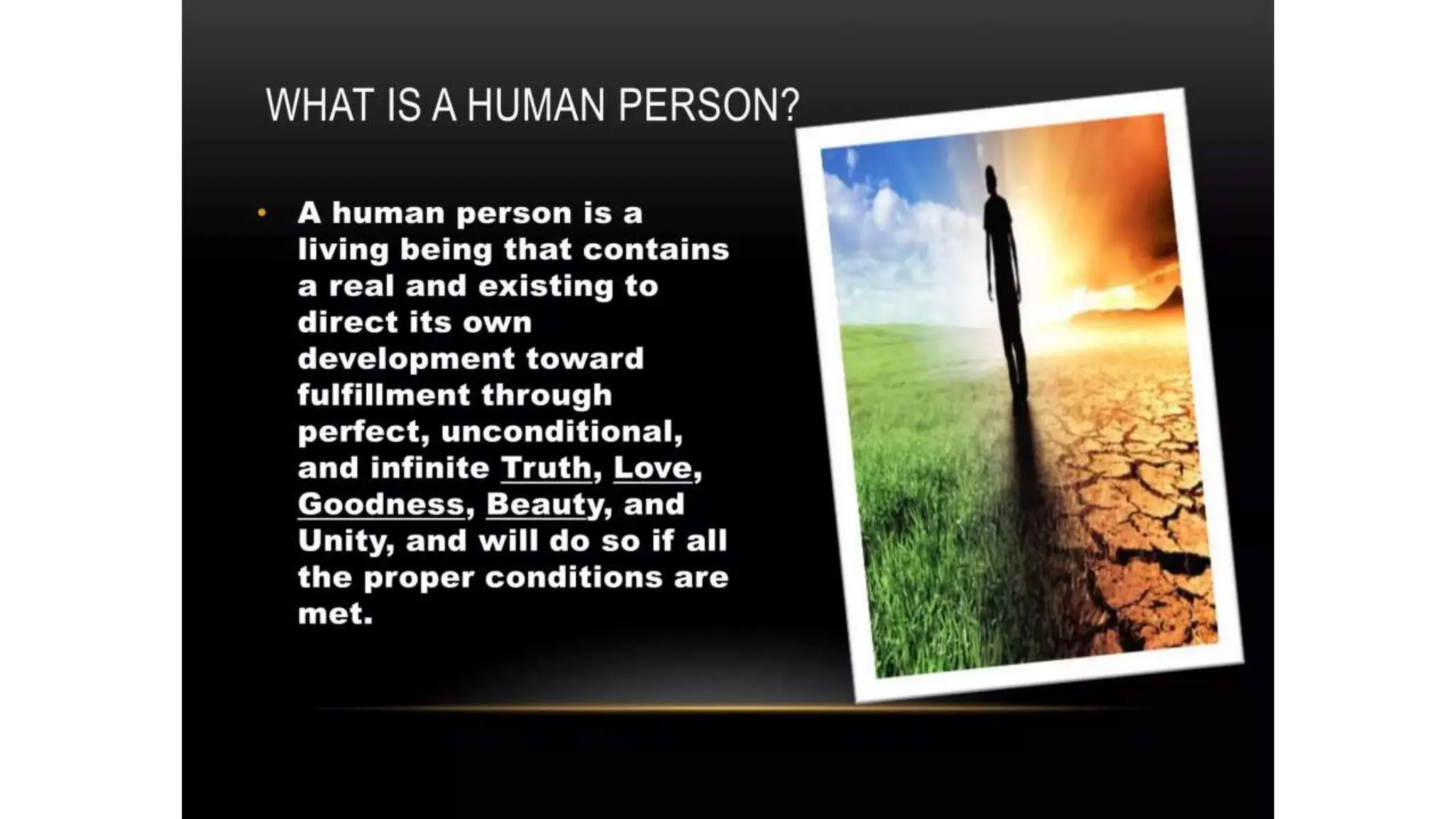 WHAT IS A HUMAN PERSON?

• A human person is a living being that contains a real and existing to direct its own development toward fulfillment through perfect, unconditional, and infinite Truth, Love, Goodness, Beauty, and Unity, and will do so if all the proper conditions are met.